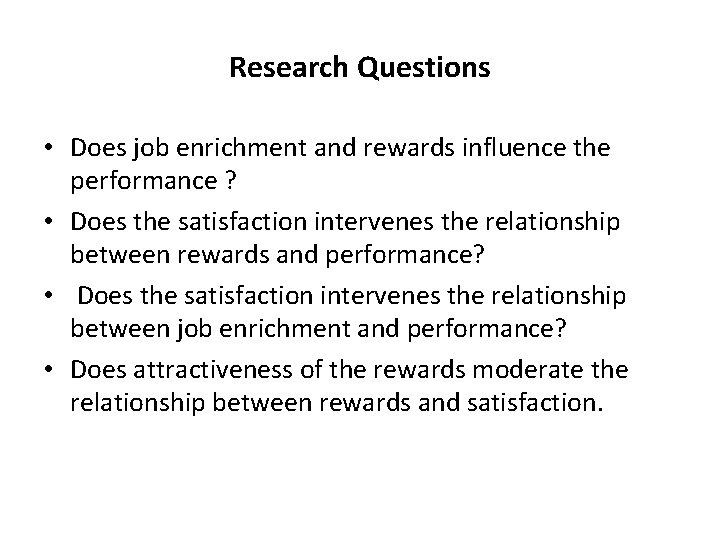 Research Questions

• Does job enrichment and rewards influence the performance ?
• Does the satisfaction intervenes the relationship between rewards and performance?
• Does the satisfaction intervenes the relationship between job enrichment and performance?
• Does attractiveness of the rewards moderate the relationship between rewards and satisfaction.